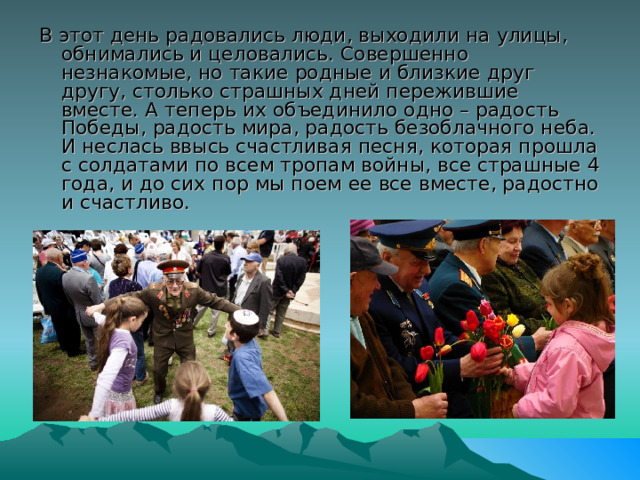 В этот день радовались люди, выходили на улицы, обнимались и целовались. Совершенно незнакомые, но такие родные и близкие друг другу, столько страшных дней пережившие вместе. А теперь их объединило одно – радость Победы, радость мира, радость безоблачного неба. И неслась ввысь счастливая песня, которая прошла с солдатами по всем тропам войны, все страшные 4 года, и до сих пор мы поем ее все вместе, радостно и счастливо.